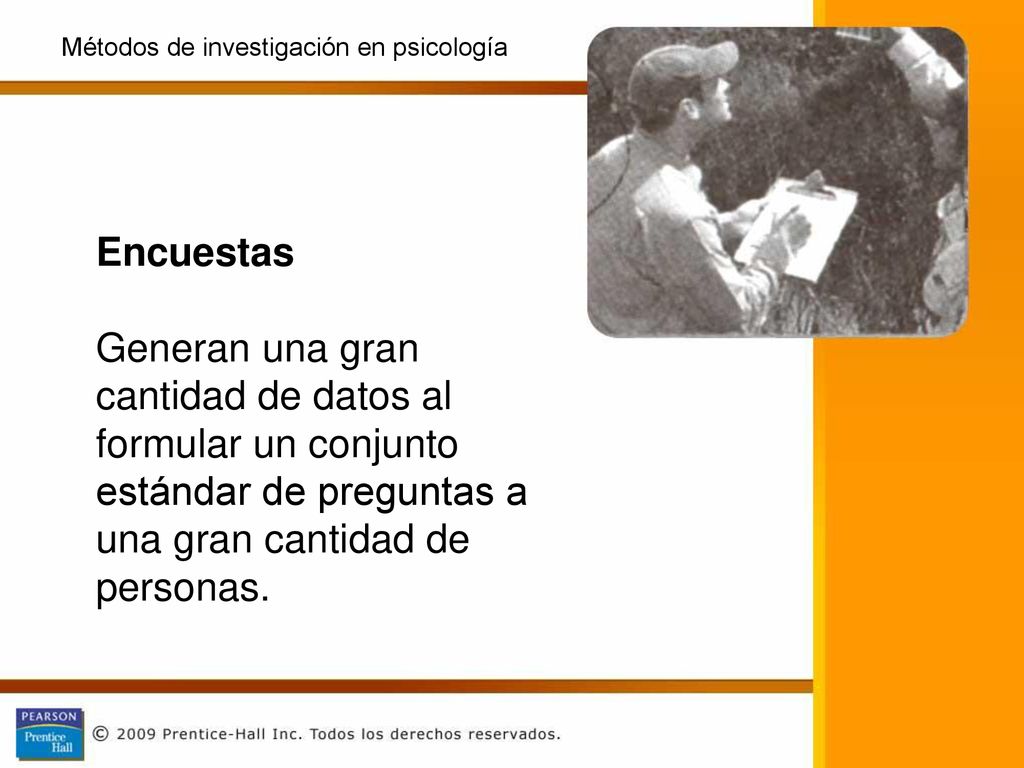 Métodos de investigación en psicología

Encuestas

Generan una gran cantidad de datos al formular un conjunto estándar de preguntas a una gran cantidad de personas.

PEARSON
Prentice Hall

© 2009 Prentice-Hall Inc. Todos los derechos reservados.